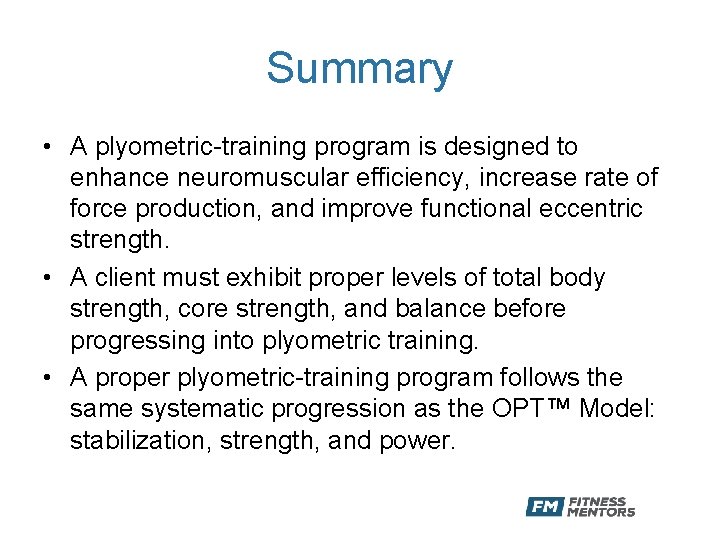 Summary

• A plyometric-training program is designed to enhance neuromuscular efficiency, increase rate of force production, and improve functional eccentric strength.

• A client must exhibit proper levels of total body strength, core strength, and balance before progressing into plyometric training.

• A proper plyometric-training program follows the same systematic progression as the OPT™ Model: stabilization, strength, and power.

FM FITNESS MENTORS